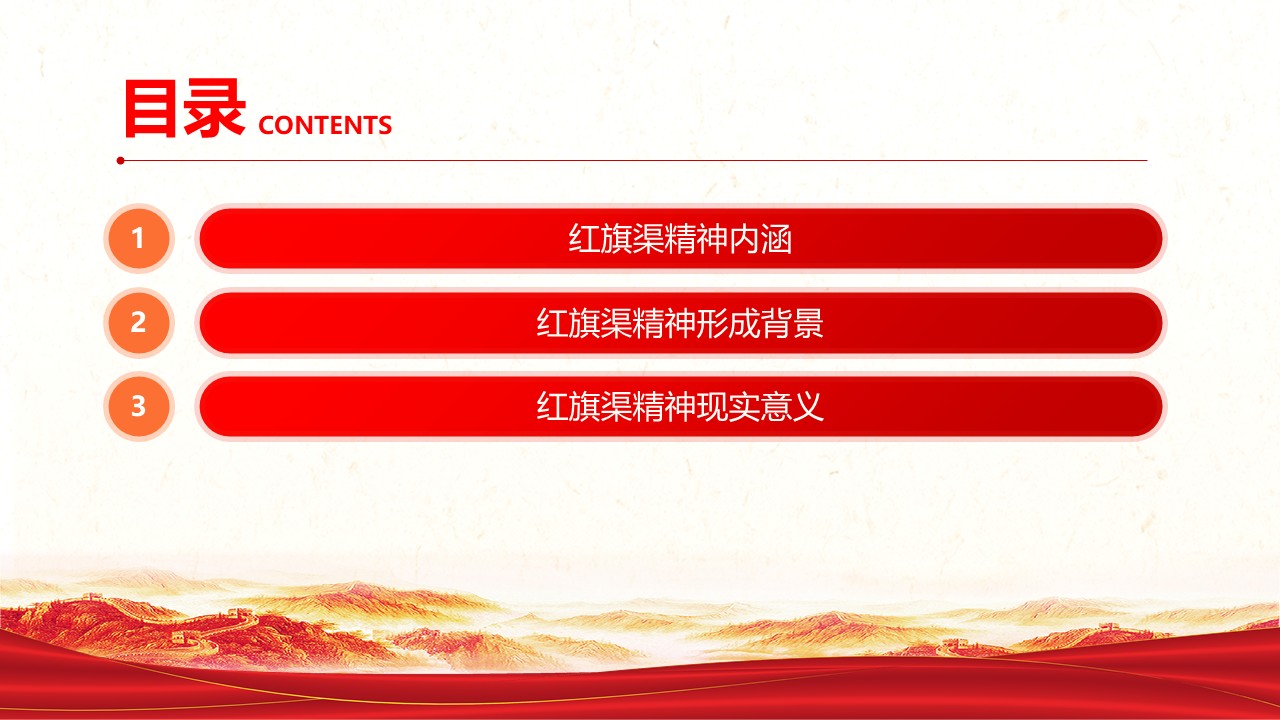 目录 CONTENTS

1 红旗渠精神内涵

2 红旗渠精神形成背景

3 红旗渠精神现实意义